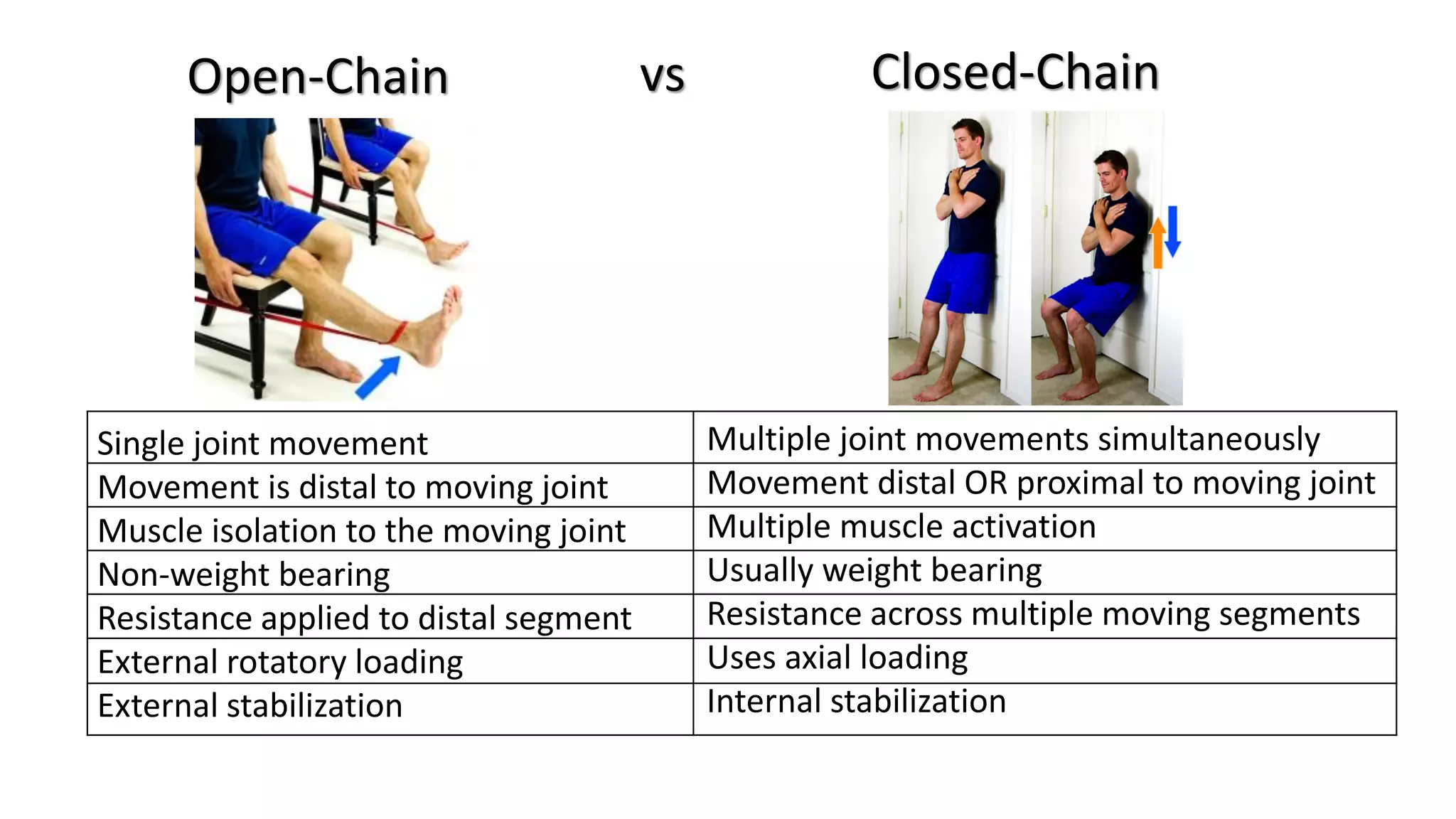 Open-Chain vs Closed-Chain

| Single joint movement | Multiple joint movements simultaneously |
|---|---|
| Movement is distal to moving joint | Movement distal OR proximal to moving joint |
| Muscle isolation to the moving joint | Multiple muscle activation |
| Non-weight bearing | Usually weight bearing |
| Resistance applied to distal segment | Resistance across multiple moving segments |
| External rotatory loading | Uses axial loading |
| External stabilization | Internal stabilization |